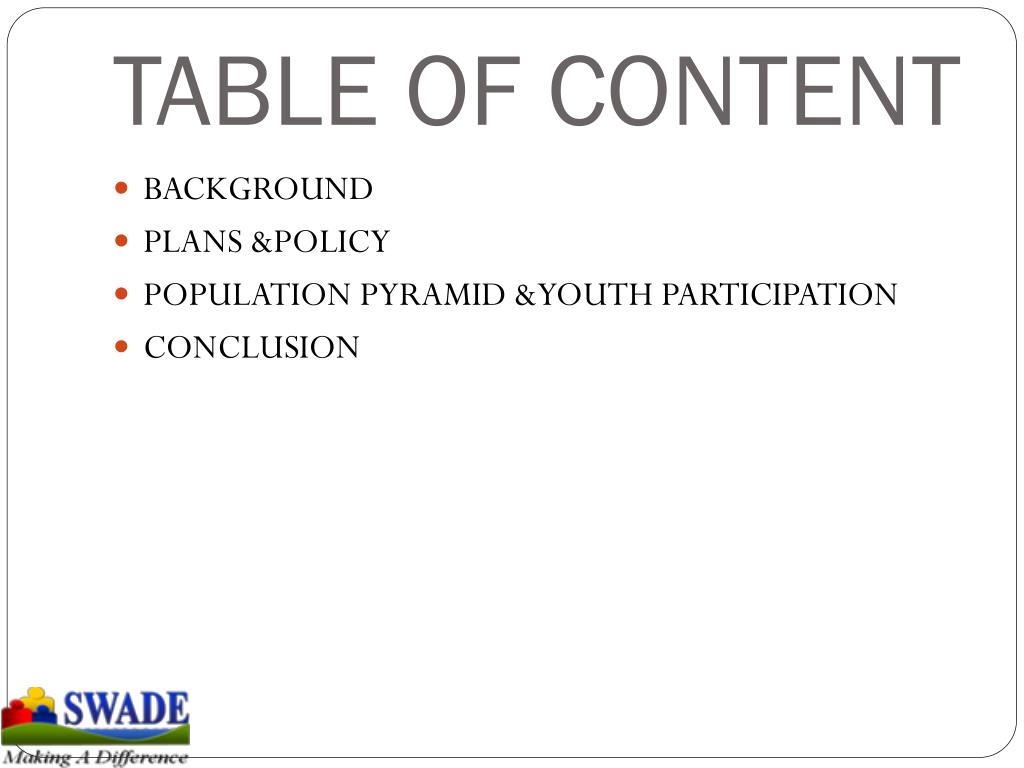 TABLE OF CONTENT

- BACKGROUND
- PLANS &POLICY
- POPULATION PYRAMID &YOUTH PARTICIPATION
- CONCLUSION

SWADE
Making A Difference